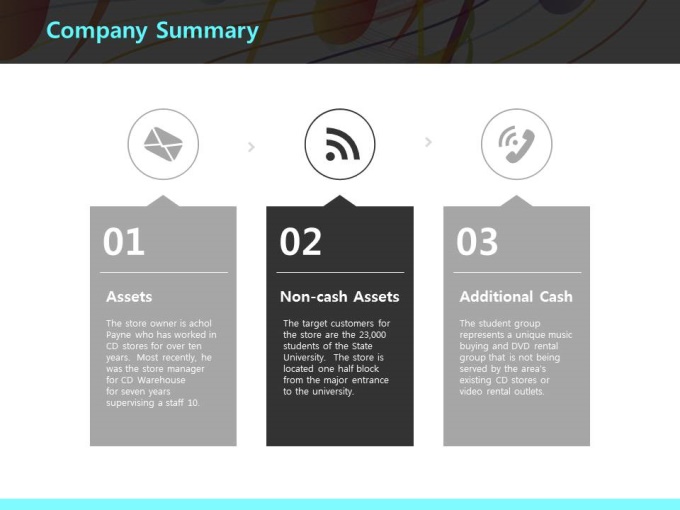 Company Summary

01

Assets

The store owner is achol Payne who has worked in CD stores for over ten years. Most recently, he was the store manager for CD Warehouse for seven years supervising a staff 10.

02

Non-cash Assets

The target customers for the store are the 23,000 students of the State University. The store is located one half block from the major entrance to the university.

03

Additional Cash

The student group represents a unique music buying and DVD rental group that is not being served by the area's existing CD stores or video rental outlets.